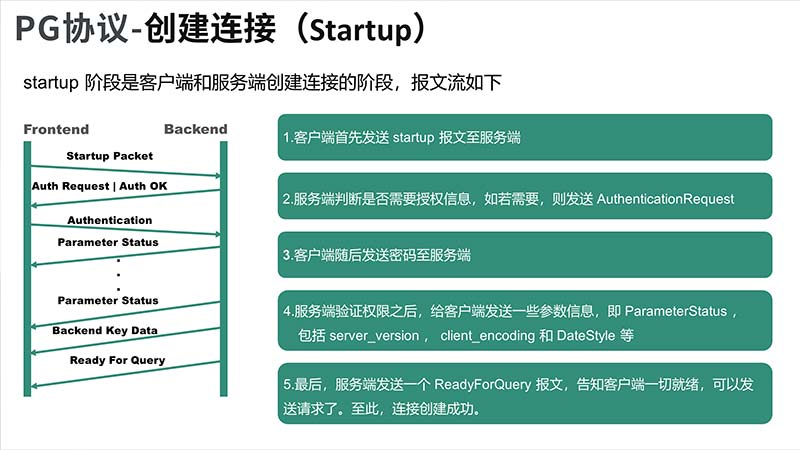 PG协议-创建连接（Startup）

startup 阶段是客户端和服务端创建连接的阶段，报文流如下

Frontend

Backend

Startup Packet

Auth Request | Auth OK

Authentication

Parameter Status

.
.
.

Parameter Status

Backend Key Data

Ready For Query

1.客户端首先发送 startup 报文至服务端

2.服务端判断是否需要授权信息，如若需要，则发送 AuthenticationRequest

3.客户端随后发送密码至服务端

4.服务端验证权限之后，给客户端发送一些参数信息，即 ParameterStatus ，包括 server_version ， client_encoding 和 DateStyle 等

5.最后，服务端发送一个 ReadyForQuery 报文，告知客户端一切就绪，可以发送请求了。至此，连接创建成功。